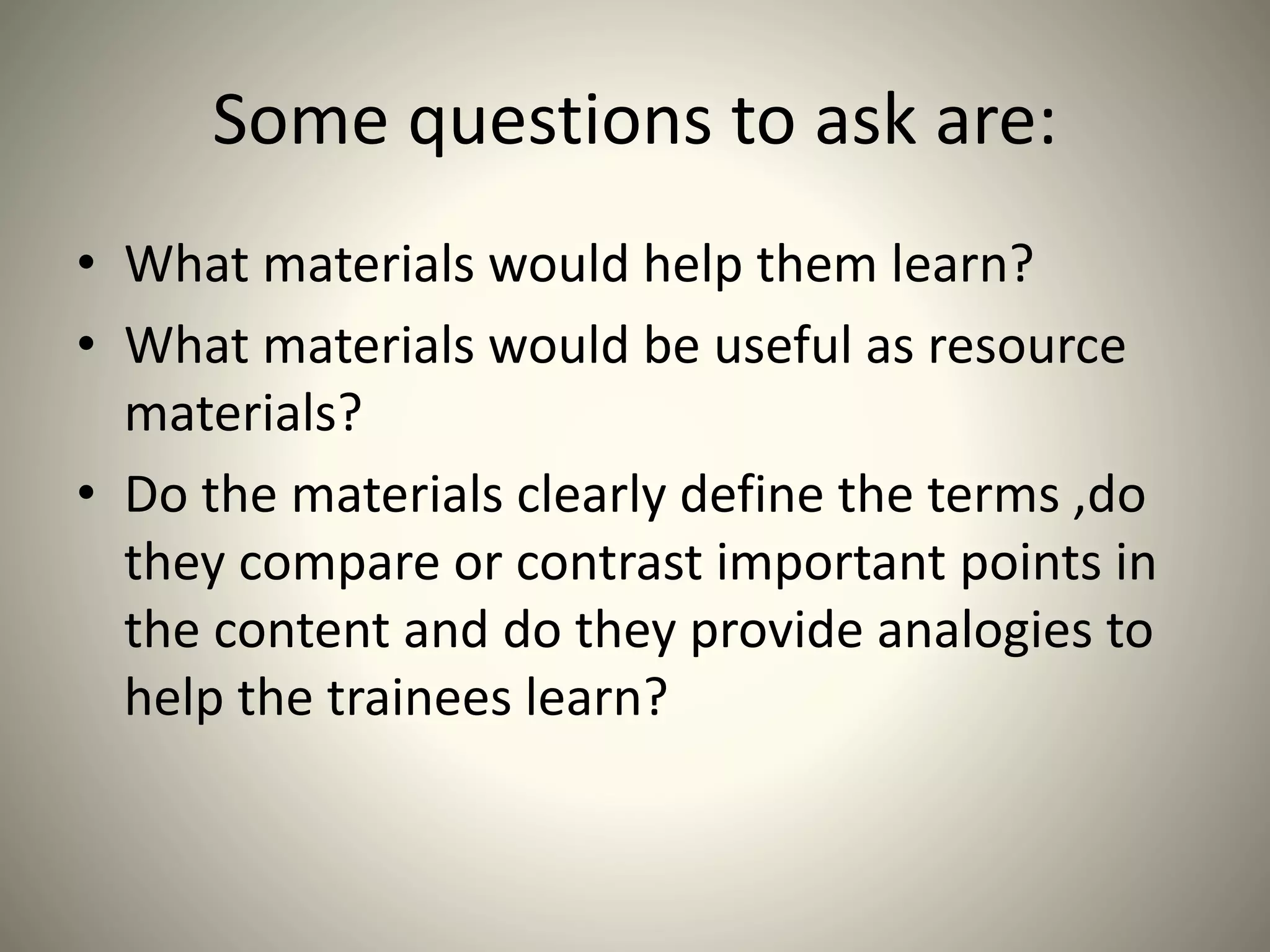 Some questions to ask are:

• What materials would help them learn?
• What materials would be useful as resource materials?
• Do the materials clearly define the terms ,do they compare or contrast important points in the content and do they provide analogies to help the trainees learn?